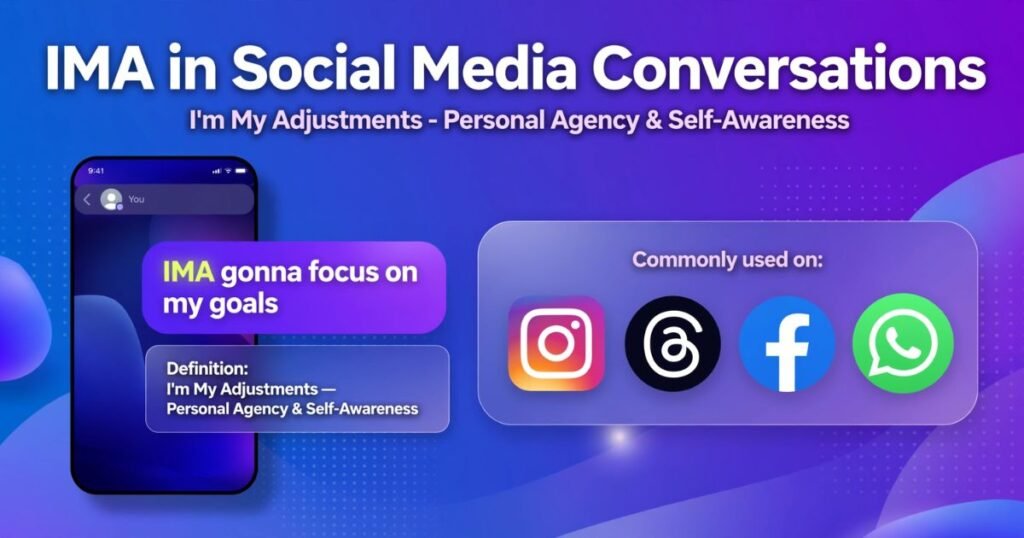 IMA in Social Media Conversations

I'm My Adjustments - Personal Agency & Self-Awareness

9:41

You

IMA gonna focus on my goals

Definition:
I'm My Adjustments —
Personal Agency & Self-Awareness

Commonly used on: